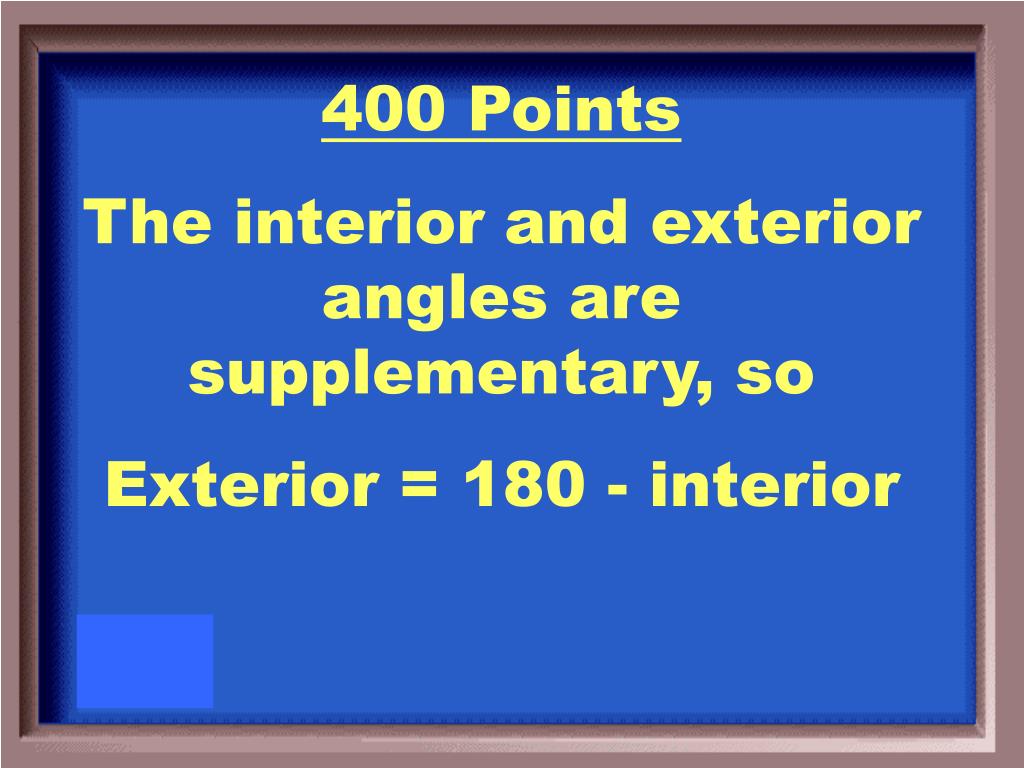 400 Points

The interior and exterior angles are supplementary, so

Exterior = 180 - interior